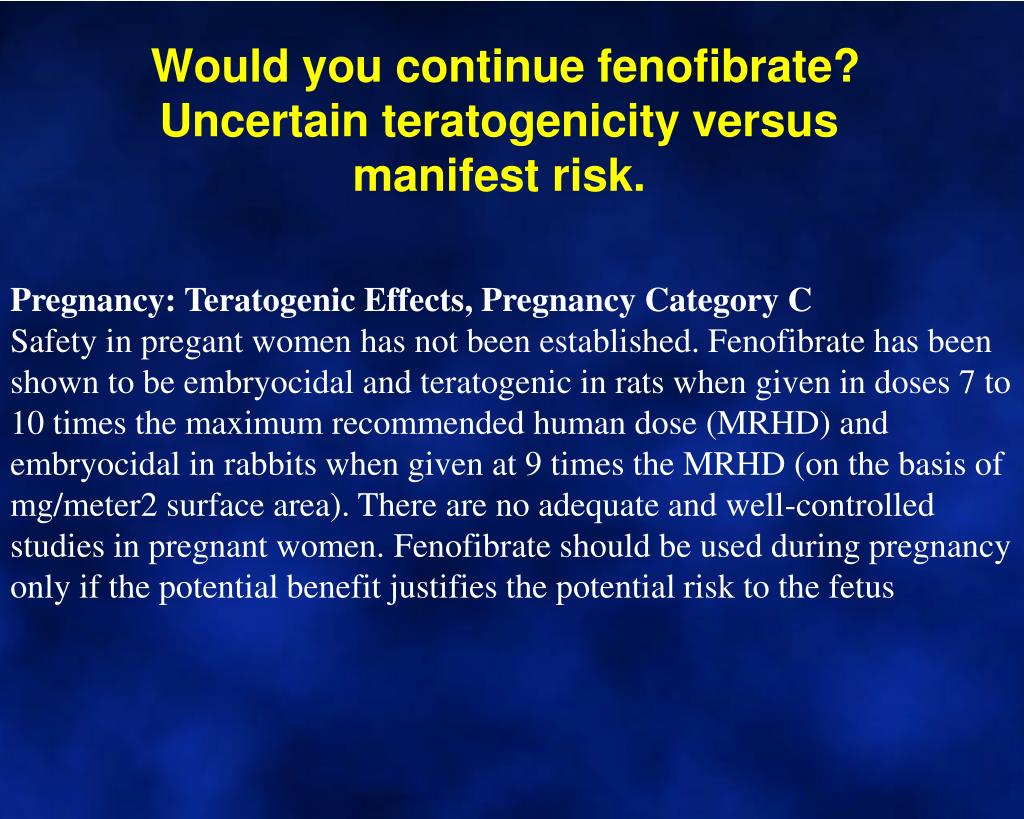 Would you continue fenofibrate? Uncertain teratogenicity versus manifest risk.

Pregnancy: Teratogenic Effects, Pregnancy Category C
Safety in pregant women has not been established. Fenofibrate has been shown to be embryocidal and teratogenic in rats when given in doses 7 to 10 times the maximum recommended human dose (MRHD) and embryocidal in rabbits when given at 9 times the MRHD (on the basis of mg/meter2 surface area). There are no adequate and well-controlled studies in pregnant women. Fenofibrate should be used during pregnancy only if the potential benefit justifies the potential risk to the fetus